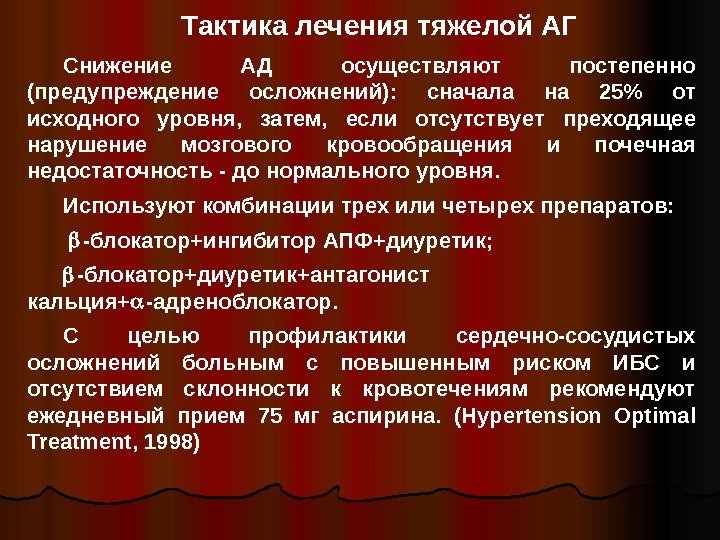 Тактика лечения тяжелой АГ

Снижение АД осуществляют постепенно (предупреждение осложнений): сначала на 25% от исходного уровня, затем, если отсутствует преходящее нарушение мозгового кровообращения и почечная недостаточность - до нормального уровня.

Используют комбинации трех или четырех препаратов:

$\beta$-блокатор+ингибитор АПФ+диуретик;

$\beta$-блокатор+диуретик+антагонист кальция+$\alpha$-адреноблокатор.

С целью профилактики сердечно-сосудистых осложнений больным с повышенным риском ИБС и отсутствием склонности к кровотечениям рекомендуют ежедневный прием 75 мг аспирина. (Hypertension Optimal Treatment, 1998)